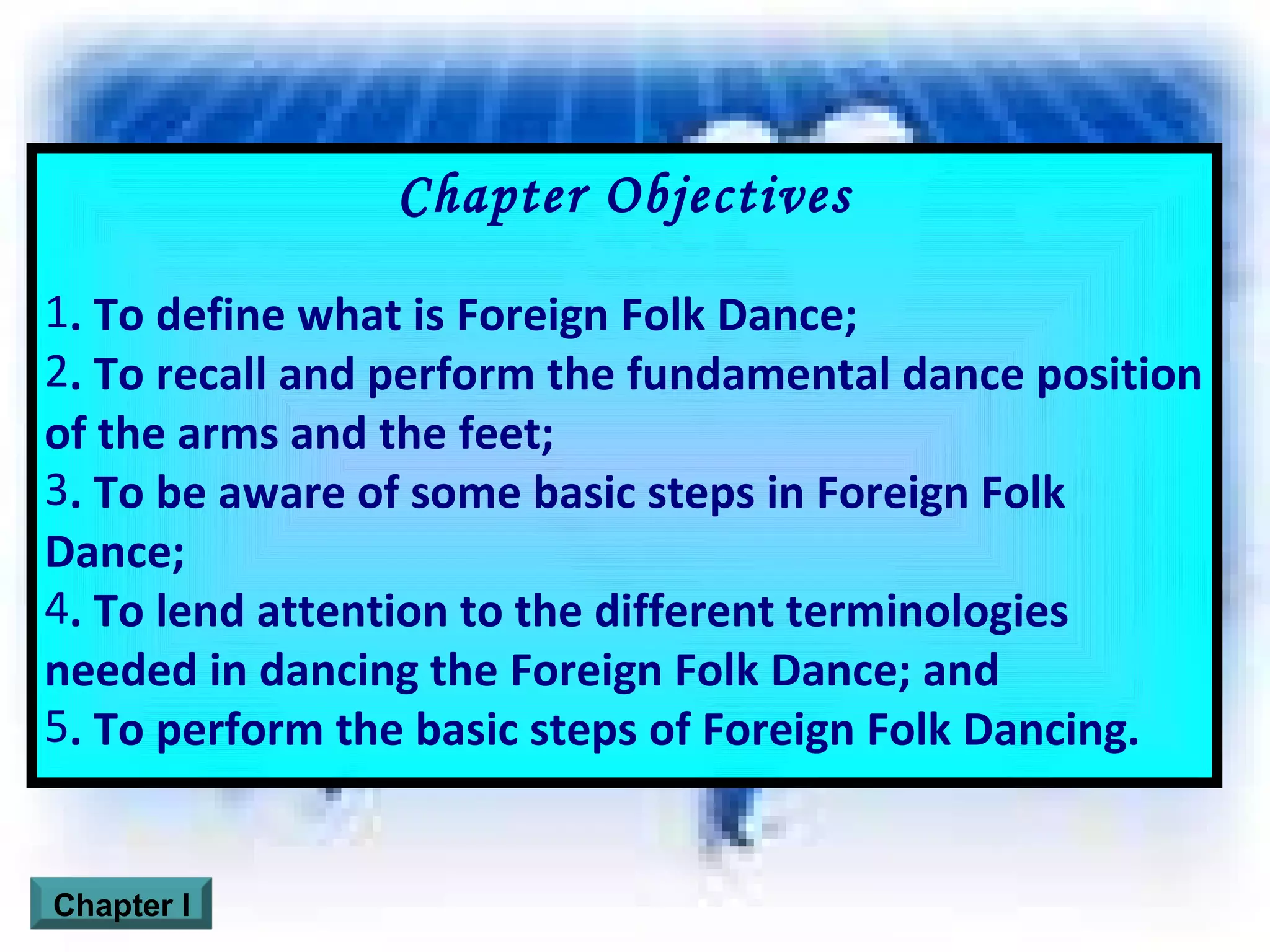 Chapter Objectives

1. To define what is Foreign Folk Dance;
2. To recall and perform the fundamental dance position of the arms and the feet;
3. To be aware of some basic steps in Foreign Folk Dance;
4. To lend attention to the different terminologies needed in dancing the Foreign Folk Dance; and
5. To perform the basic steps of Foreign Folk Dancing.

Chapter I